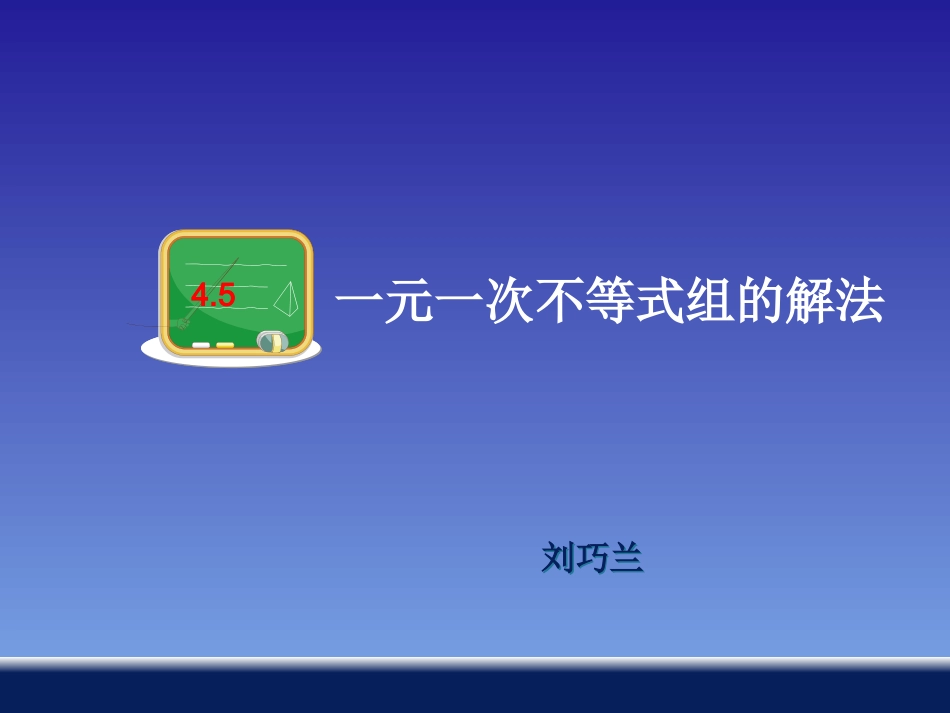 4.5

一元一次不等式组的解法

刘巧兰